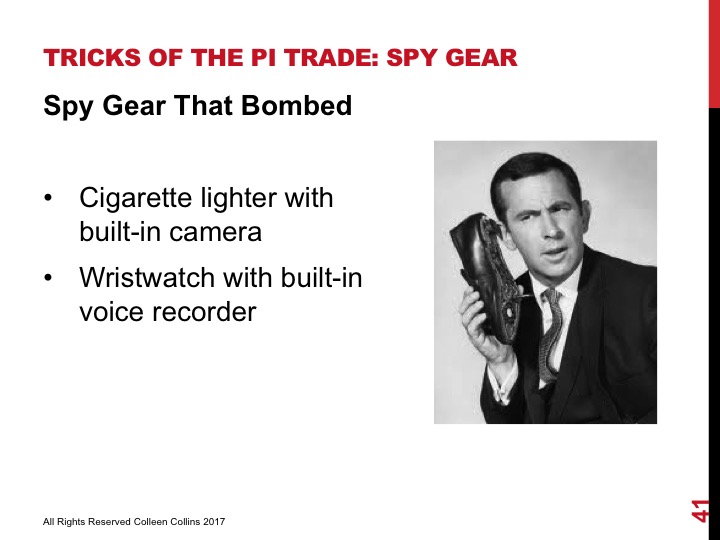 TRICKS OF THE PI TRADE: SPY GEAR

Spy Gear That Bombed

• Cigarette lighter with built-in camera
• Wristwatch with built-in voice recorder

All Rights Reserved Colleen Collins 2017

41